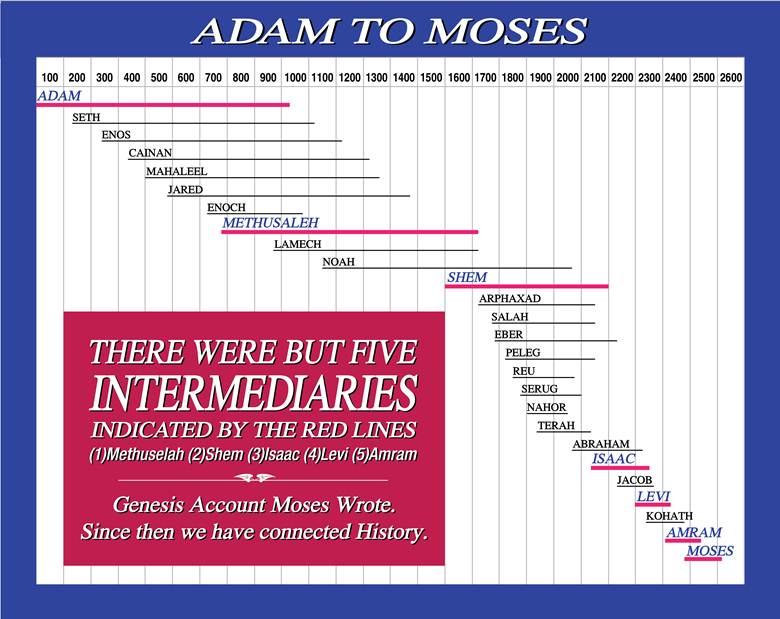 ADAM TO MOSES

100 200 300 400 500 600 700 800 900 1000 1100 1200 1300 1400 1500 1600 1700 1800 1900 2000 2100 2200 2300 2400 2500 2600

ADAM
SETH
ENOS
CAINAN
MAHALEEL
JARED
ENOCH
METHUSALEH
LAMECH
NOAH
SHEM
ARPHAXAD
SALAH
EBER
PELEG
REU
SERUG
NAHOR
TERAH
ABRAHAM
ISAAC
JACOB
LEVI
KOHATH
AMRAM
MOSES

THERE WERE BUT FIVE INTERMEDIARIES INDICATED BY THE RED LINES
(1)Methuselah (2)Shem (3)Isaac (4)Levi (5)Amram

Genesis Account Moses Wrote.
Since then we have connected History.